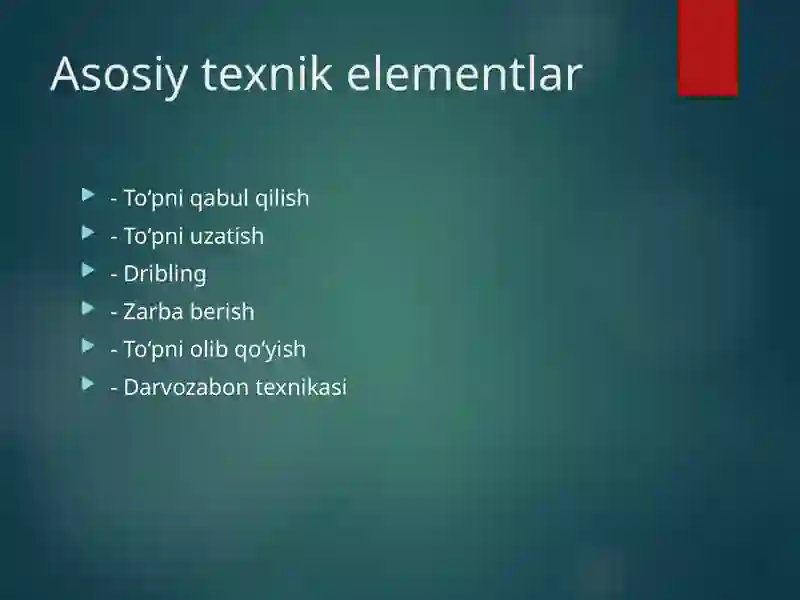 Asosiy texnik elementlar

- To‘pni qabul qilish
- To‘pni uzatish
- Dribling
- Zarba berish
- To‘pni olib qo‘yish
- Darvozabon texnikasi